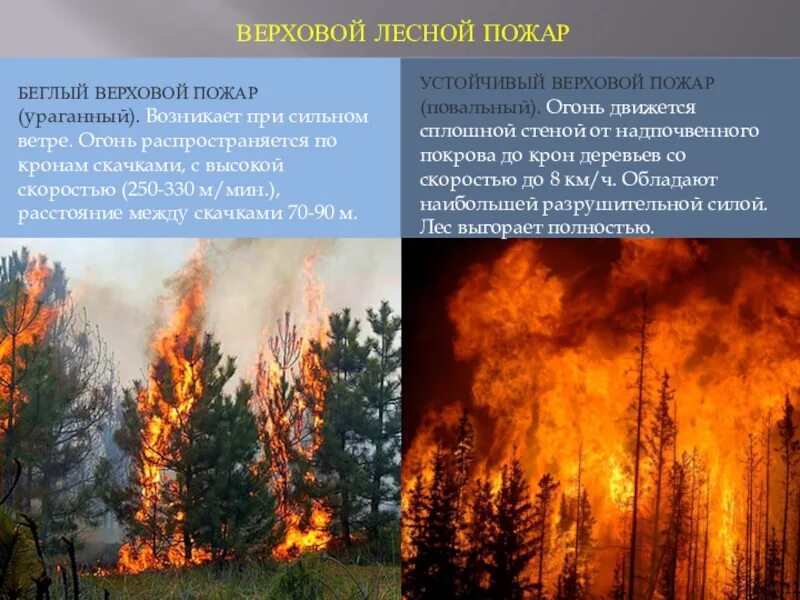 ВЕРХОВОЙ ЛЕСНОЙ ПОЖАР

БЕГЛЫЙ ВЕРХОВОЙ ПОЖАР (ураганный). Возникает при сильном ветре. Огонь распространяется по кронам скачками, с высокой скоростью (250-330 м/мин.), расстояние между скачками 70-90 м.

УСТОЙЧИВЫЙ ВЕРХОВОЙ ПОЖАР (повальный). Огонь движется сплошной стеной от надпочвенного покрова до крон деревьев со скоростью до 8 км/ч. Обладают наибольшей разрушительной силой. Лес выгорает полностью.